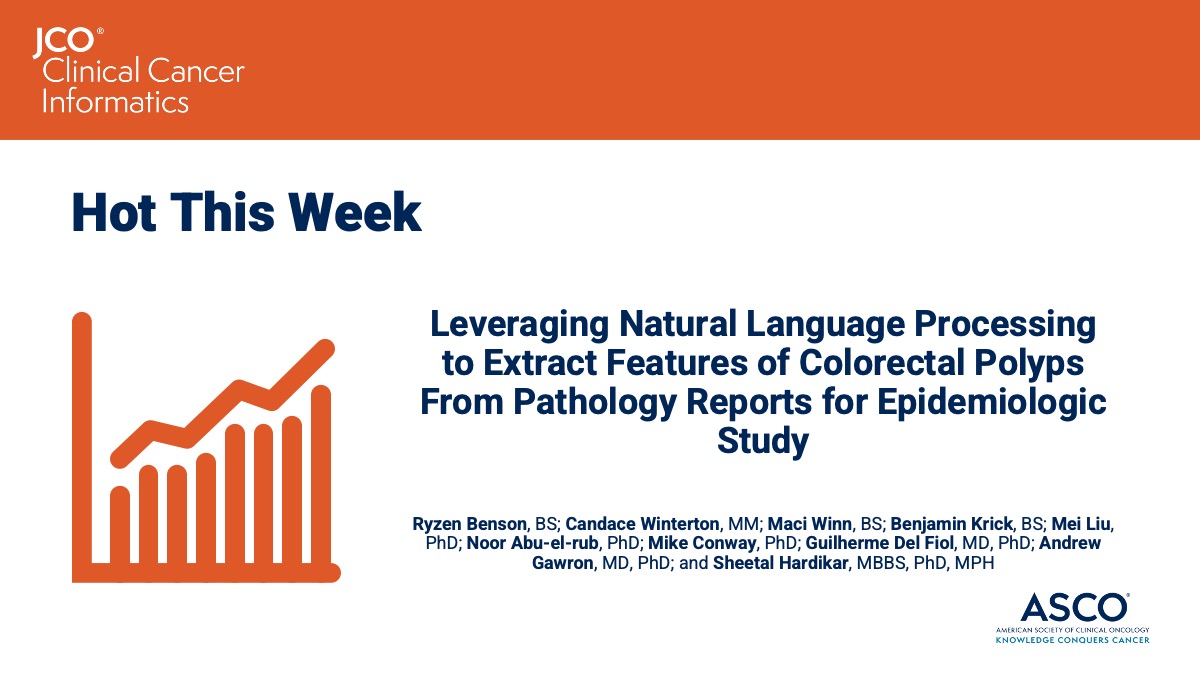 JCO®
Clinical Cancer Informatics

Hot This Week

Leveraging Natural Language Processing to Extract Features of Colorectal Polyps From Pathology Reports for Epidemiologic Study

Ryzen Benson, BS; Candace Winterton, MM; Maci Winn, BS; Benjamin Krick, BS; Mei Liu, PhD; Noor Abu-el-rub, PhD; Mike Conway, PhD; Guilherme Del Fiol, MD, PhD; Andrew Gawron, MD, PhD; and Sheetal Hardikar, MBBS, PhD, MPH

ASCO®
AMERICAN SOCIETY OF CLINICAL ONCOLOGY
KNOWLEDGE CONQUERS CANCER